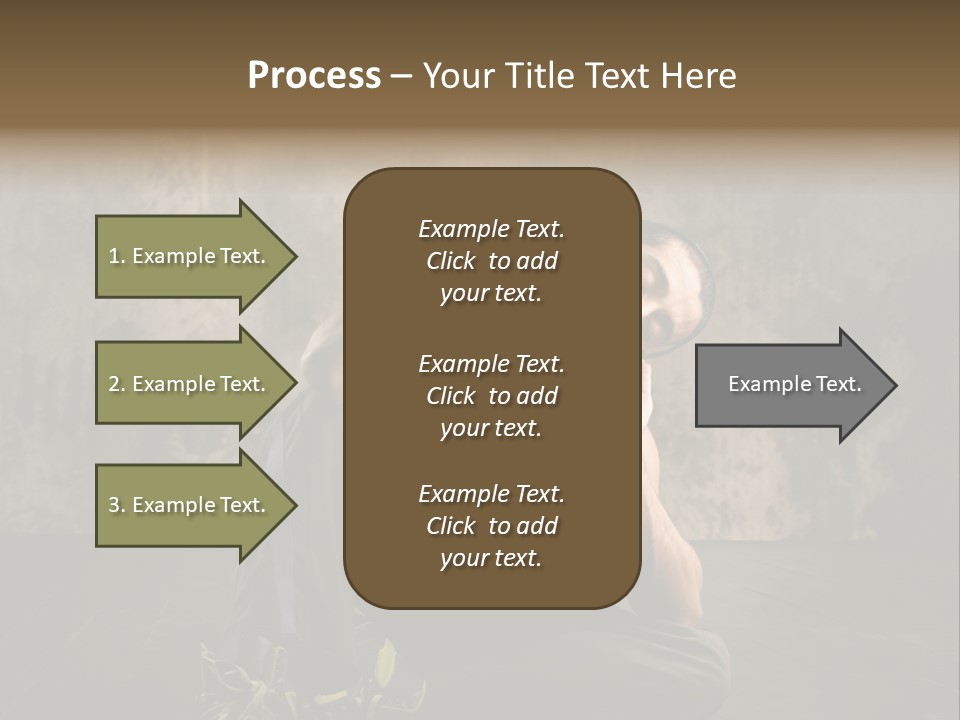 Process – Your Title Text Here

1. Example Text.

2. Example Text.

3. Example Text.

Example Text. Click to add your text.

Example Text. Click to add your text.

Example Text. Click to add your text.

Example Text.